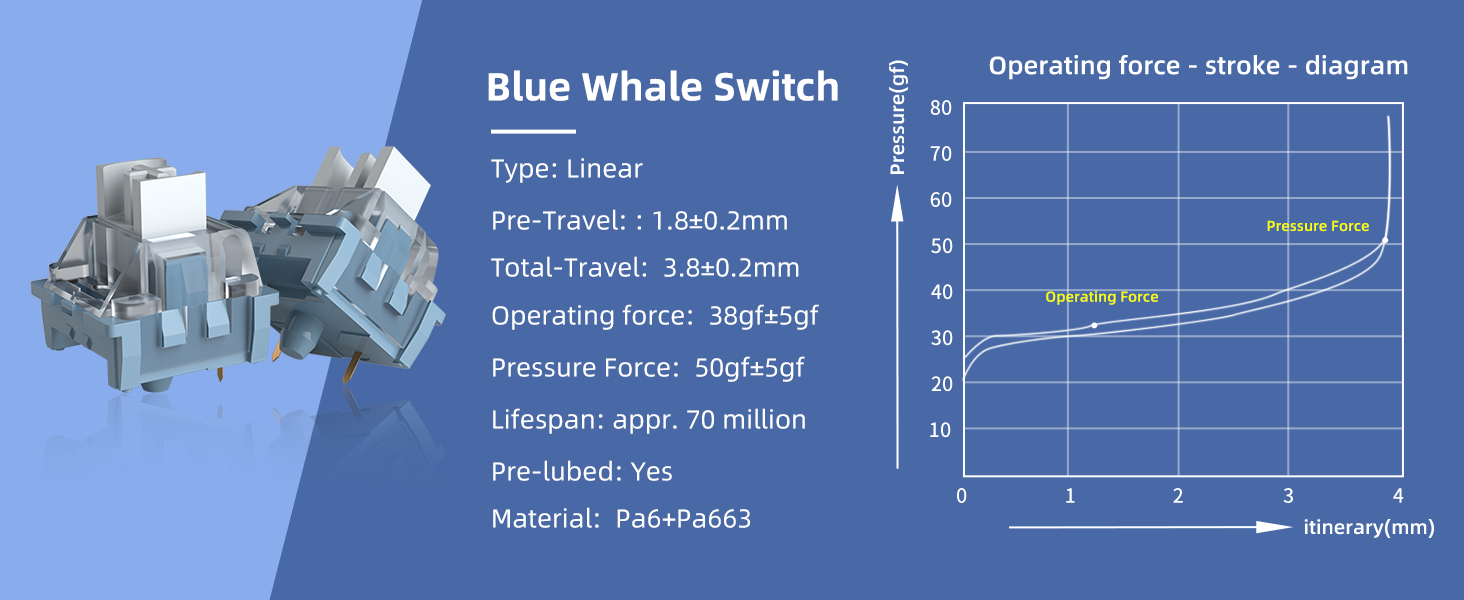 Blue Whale Switch

Type: Linear

Pre-Travel: : 1.8±0.2mm

Total-Travel: 3.8±0.2mm

Operating force: 38gf±5gf

Pressure Force: 50gf±5gf

Lifespan: appr. 70 million

Pre-lubed: Yes

Material: Pa6+Pa663

Operating force - stroke - diagram

Pressure(gf)

80
70
60
50
40
30
20
10

Pressure Force

Operating Force

0 1 2 3 4

itinerary(mm)